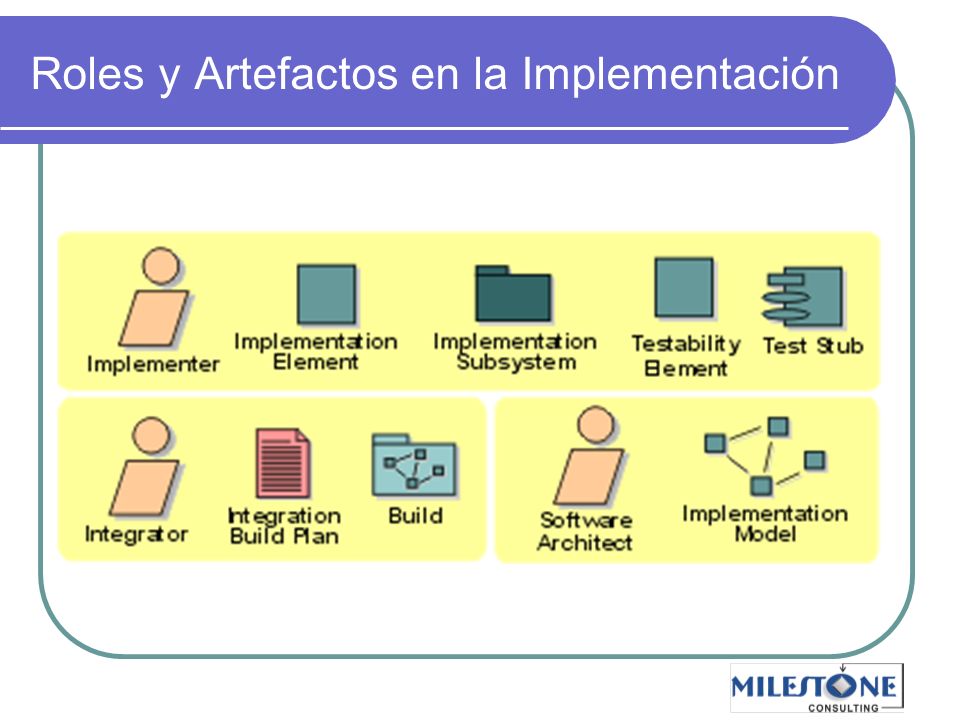 Roles y Artefactos en la Implementación

Implementer

Implementation Element

Implementation Subsystem

Testability Element

Test Stub

Integrator

Integration Build Plan

Build

Software Architect

Implementation Model

MILESTONE
CONSULTING